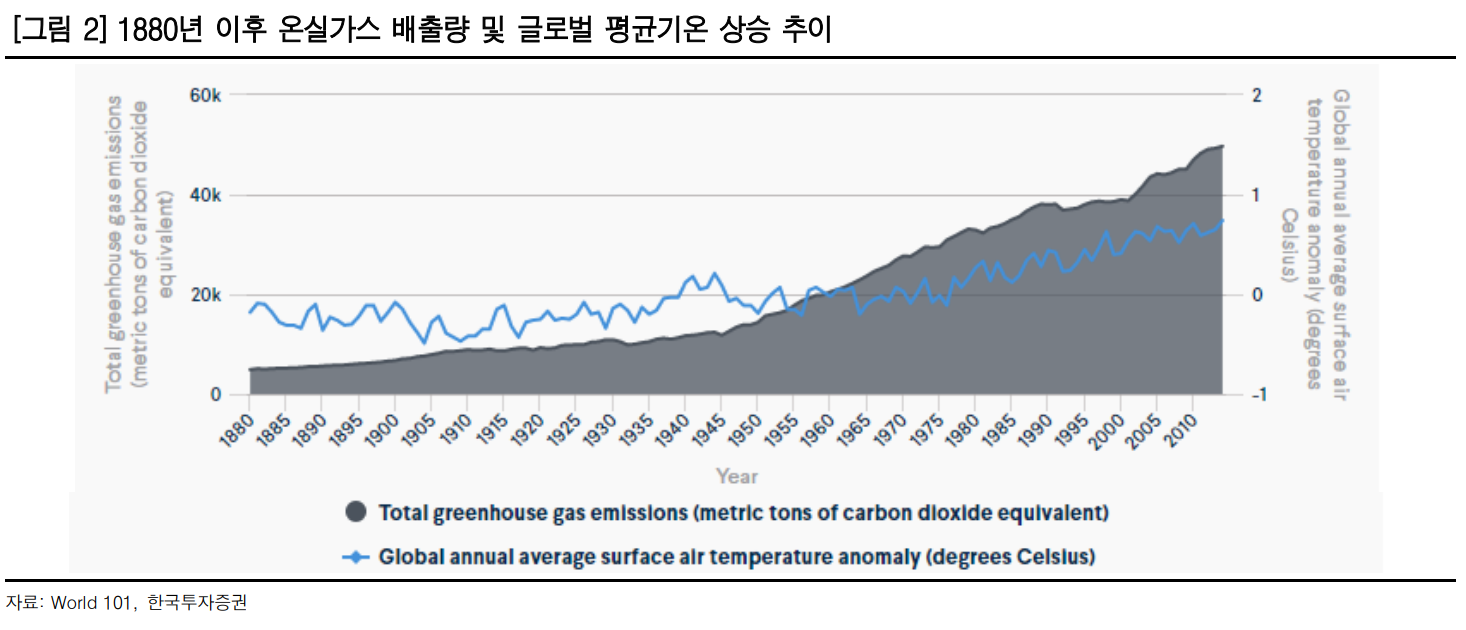 [그림 2] 1880년 이후 온실가스 배출량 및 글로벌 평균기온 상승 추이

Total greenhouse gas emissions (metric tons of carbon dioxide equivalent)

60k
40k
20k
0

2
1
0
-1

Global annual average surface air temperature anomaly (degrees Celsius)

1880 1885 1890 1895 1900 1905 1910 1915 1920 1925 1930 1935 1940 1945 1950 1955 1960 1965 1970 1975 1980 1985 1990 1995 2000 2005 2010

Year

Total greenhouse gas emissions (metric tons of carbon dioxide equivalent)

Global annual average surface air temperature anomaly (degrees Celsius)

자료: World 101, 한국투자증권